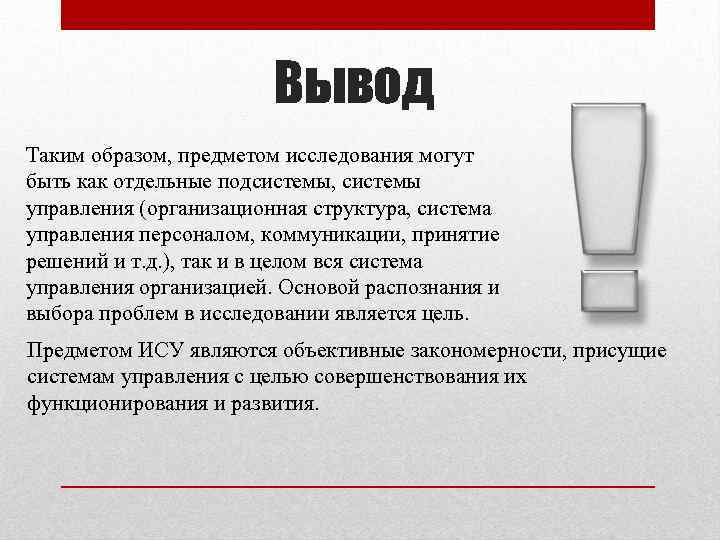 Вывод

Таким образом, предметом исследования могут быть как отдельные подсистемы, системы управления (организационная структура, система управления персоналом, коммуникации, принятие решений и т.д.), так и в целом вся система управления организацией. Основой распознания и выбора проблем в исследовании является цель.

Предметом ИСУ являются объективные закономерности, присущие системам управления с целью совершенствования их функционирования и развития.